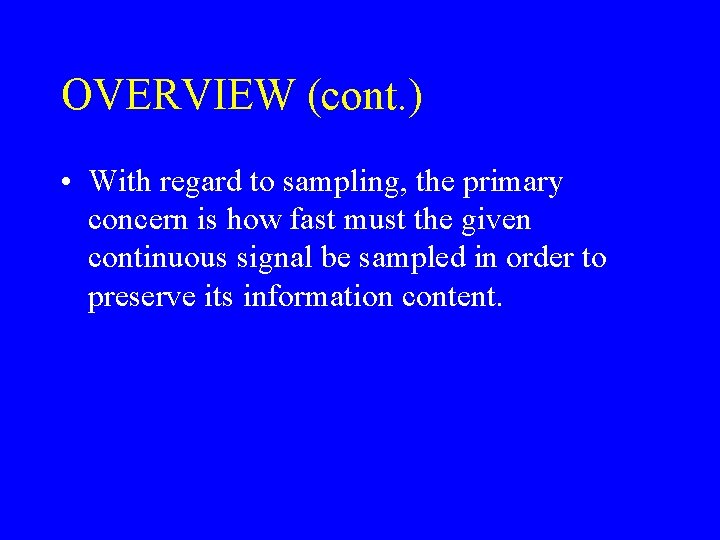 OVERVIEW (cont.)

• With regard to sampling, the primary concern is how fast must the given continuous signal be sampled in order to preserve its information content.